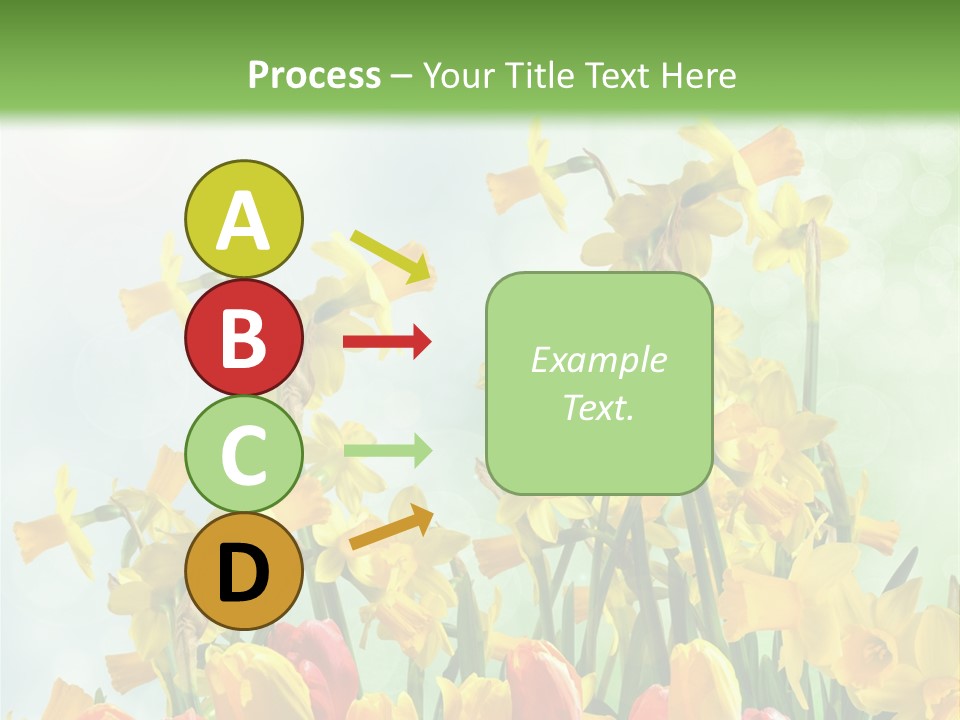 Process – Your Title Text Here

A

B

C

D

Example Text.